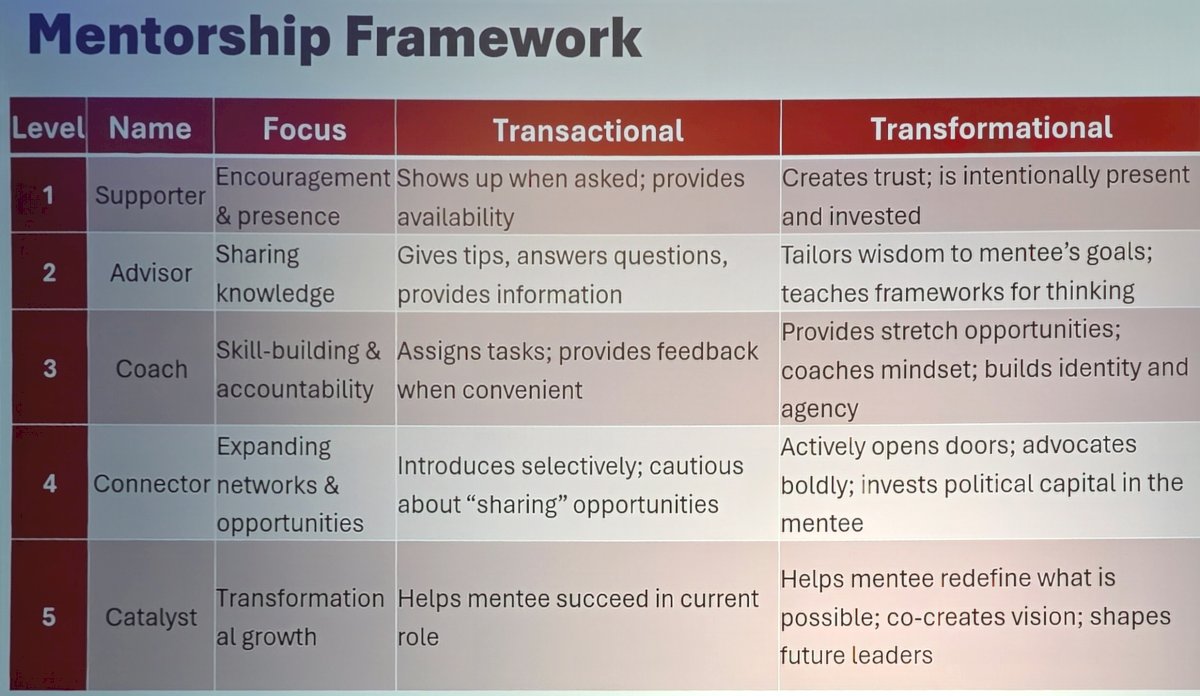 Mentorship Framework

| Level | Name | Focus | Transactional | Transformational |
|---|---|---|---|---|
| 1 | Supporter | Encouragement & presence | Shows up when asked; provides availability | Creates trust; is intentionally present and invested |
| 2 | Advisor | Sharing knowledge | Gives tips, answers questions, provides information | Tailors wisdom to mentee's goals; teaches frameworks for thinking |
| 3 | Coach | Skill-building & accountability | Assigns tasks; provides feedback when convenient | Provides stretch opportunities; coaches mindset; builds identity and agency |
| 4 | Connector | Expanding networks & opportunities | Introduces selectively; cautious about "sharing" opportunities | Actively opens doors; advocates boldly; invests political capital in the mentee |
| 5 | Catalyst | Transformational growth | Helps mentee succeed in current role | Helps mentee redefine what is possible; co-creates vision; shapes future leaders |